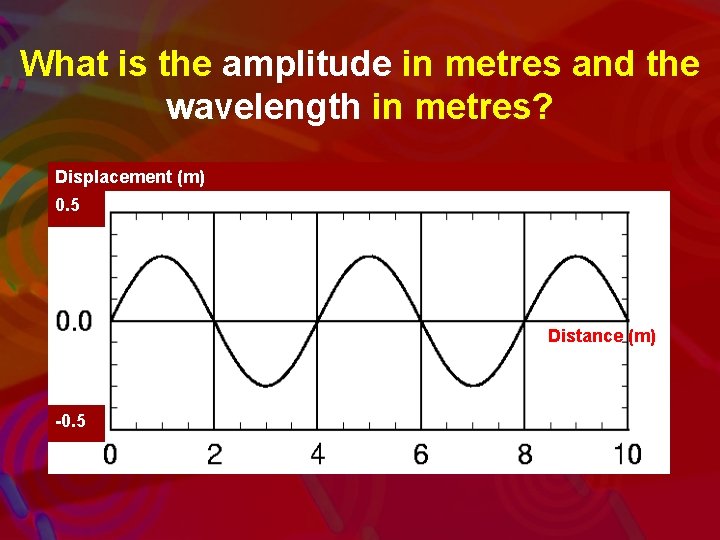 What is the amplitude in metres and the wavelength in metres?

Displacement (m)

0.5

0.0

-0.5

Distance (m)

0
2
4
6
8
10